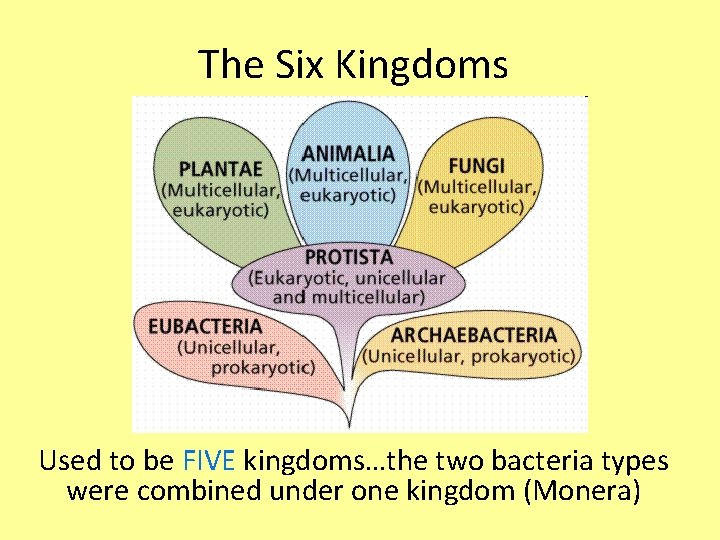 The Six Kingdoms

PLANTAE
(Multicellular, eukaryotic)

ANIMALIA
(Multicellular, eukaryotic)

FUNGI
(Multicellular, eukaryotic)

PROTISTA
(Eukaryotic, unicellular and multicellular)

EUBACTERIA
(Unicellular, prokaryotic)

ARCHAEBACTERIA
(Unicellular, prokaryotic)

Used to be FIVE kingdoms…the two bacteria types were combined under one kingdom (Monera)